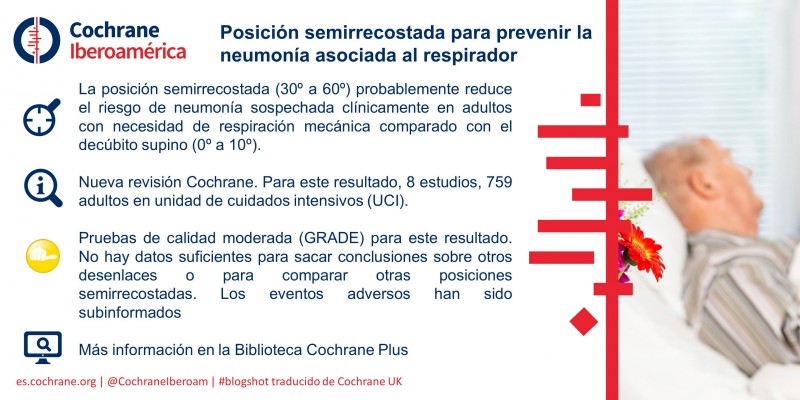 Cochrane
Iberoamérica

Posición semirrecostada para prevenir la neumonía asociada al respirador

La posición semirrecostada (30º a 60º) probablemente reduce el riesgo de neumonía sospechada clínicamente en adultos con necesidad de respiración mecánica comparado con el decúbito supino (0º a 10º).

Nueva revisión Cochrane. Para este resultado, 8 estudios, 759 adultos en unidad de cuidados intensivos (UCI).

Pruebas de calidad moderada (GRADE) para este resultado. No hay datos suficientes para sacar conclusiones sobre otros desenlaces o para comparar otras posiciones semirrecostadas. Los eventos adversos han sido subinformados

Más información en la Biblioteca Cochrane Plus

es.cochrane.org | @CochraneIberoam | #blogshot traducido de Cochrane UK